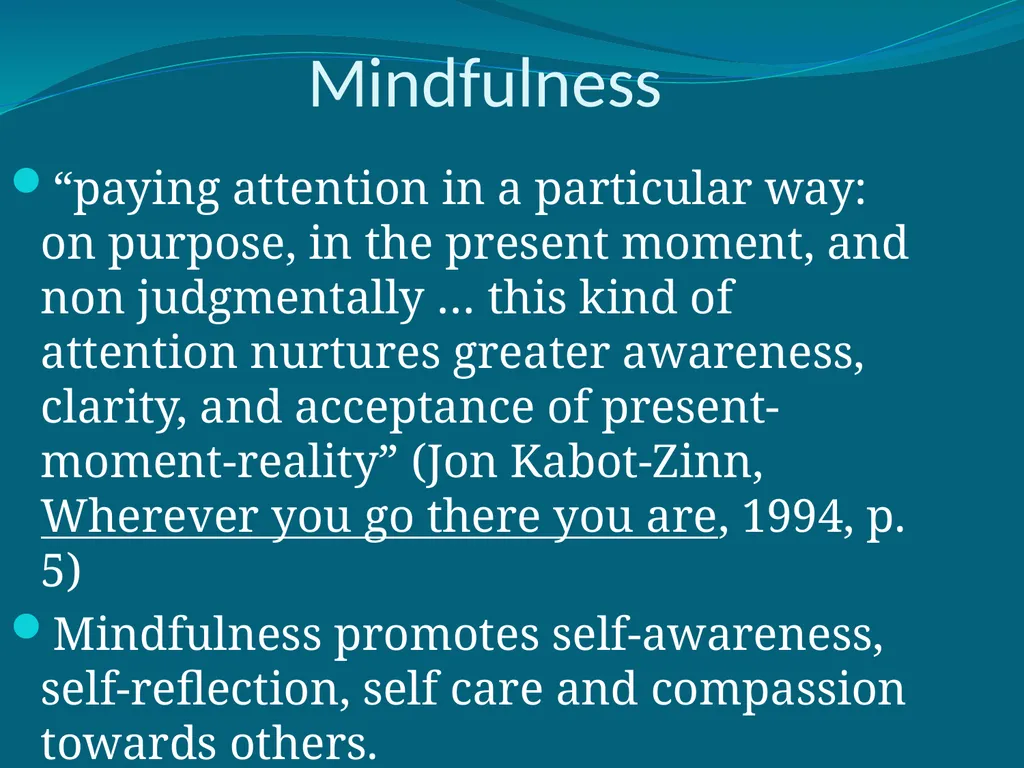 Mindfulness

“paying attention in a particular way: on purpose, in the present moment, and non judgmentally … this kind of attention nurtures greater awareness, clarity, and acceptance of present-moment-reality” (Jon Kabot-Zinn, Wherever you go there you are, 1994, p. 5)

Mindfulness promotes self-awareness, self-reflection, self care and compassion towards others.